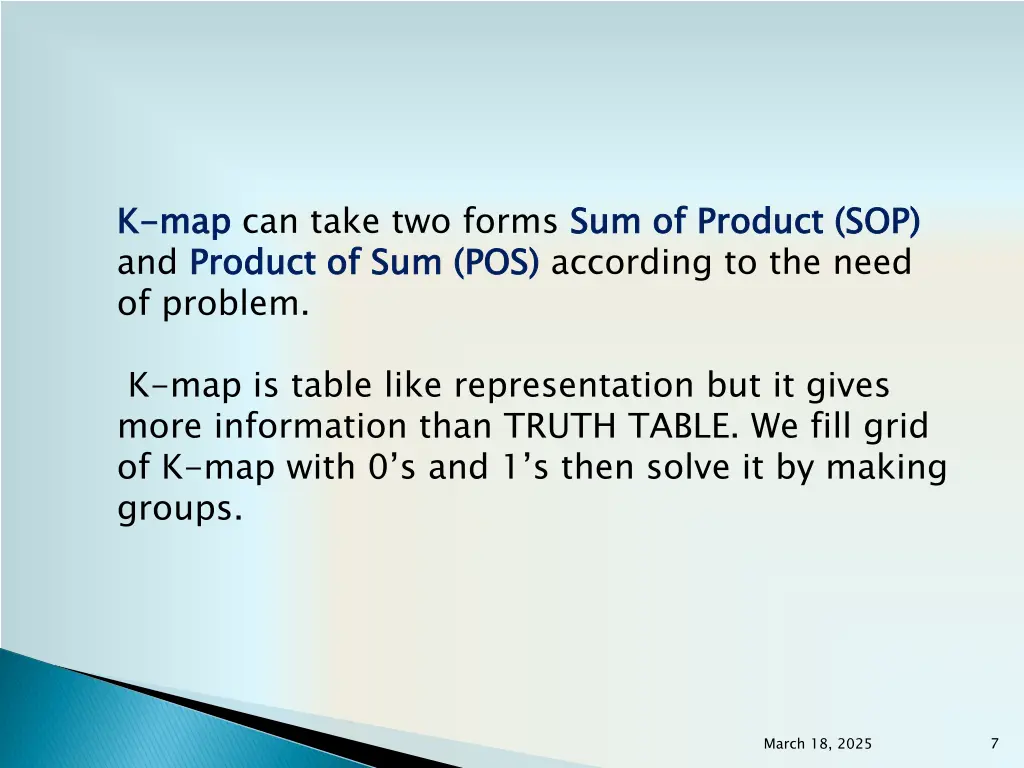 K-map can take two forms Sum of Product (SOP) and Product of Sum (POS) according to the need of problem.

K-map is table like representation but it gives more information than TRUTH TABLE. We fill grid of K-map with 0’s and 1’s then solve it by making groups.

March 18, 2025

7